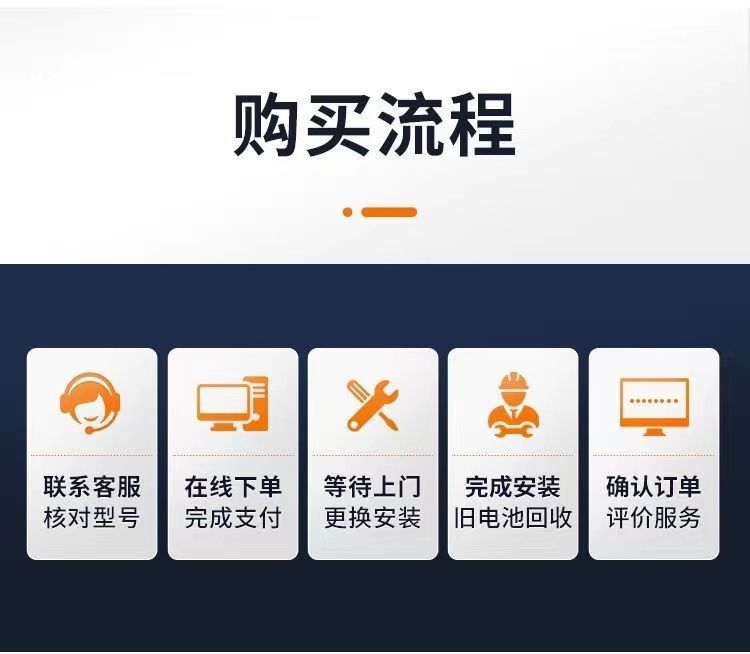 购买流程

联系客服
核对型号

在线下单
完成支付

等待上门
更换安装

完成安装
旧电池回收

确认订单
评价服务